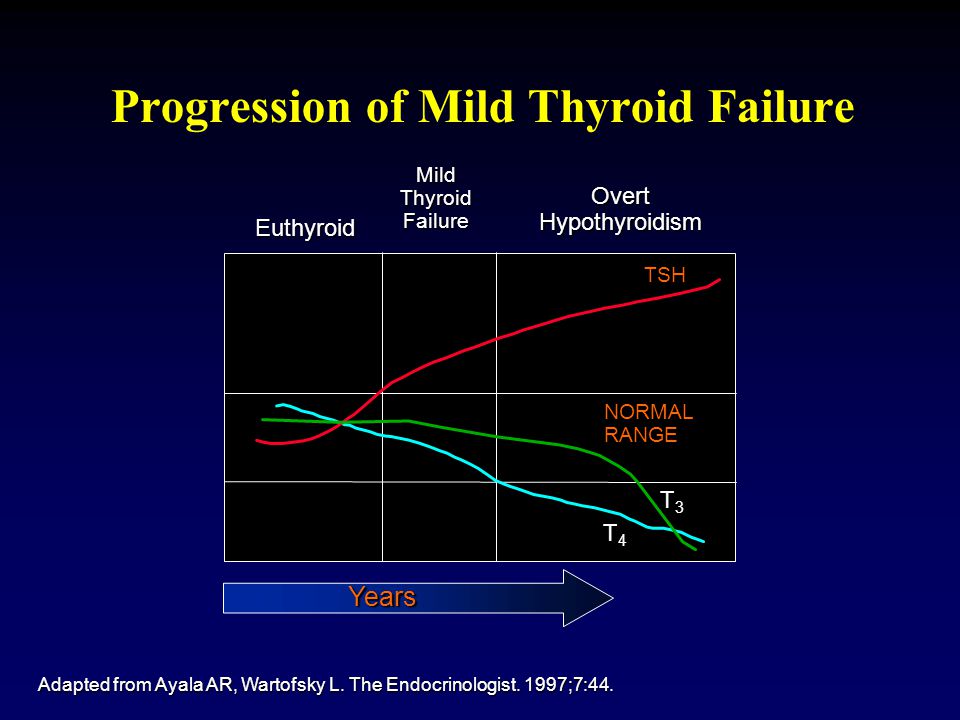 Progression of Mild Thyroid Failure

Euthyroid

Mild Thyroid Failure

Overt Hypothyroidism

TSH

NORMAL RANGE

$T_3$

$T_4$

Years

Adapted from Ayala AR, Wartofsky L. The Endocrinologist. 1997;7:44.